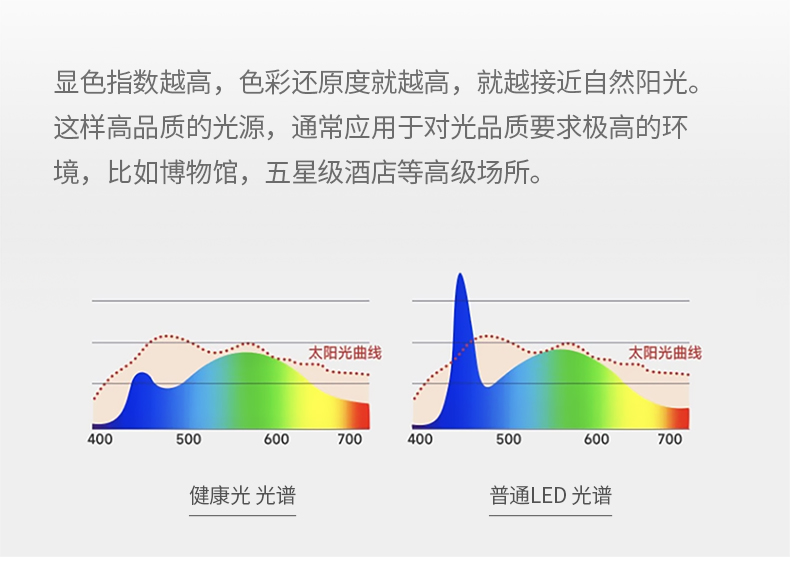 显色指数越高，色彩还原度就越高，就越接近自然阳光。这样高品质的光源，通常应用于对光品质要求极高的环境，比如博物馆，五星级酒店等高级场所。

太阳光曲线

400 500 600 700

健康光 光谱

太阳光曲线

400 500 600 700

普通LED 光谱